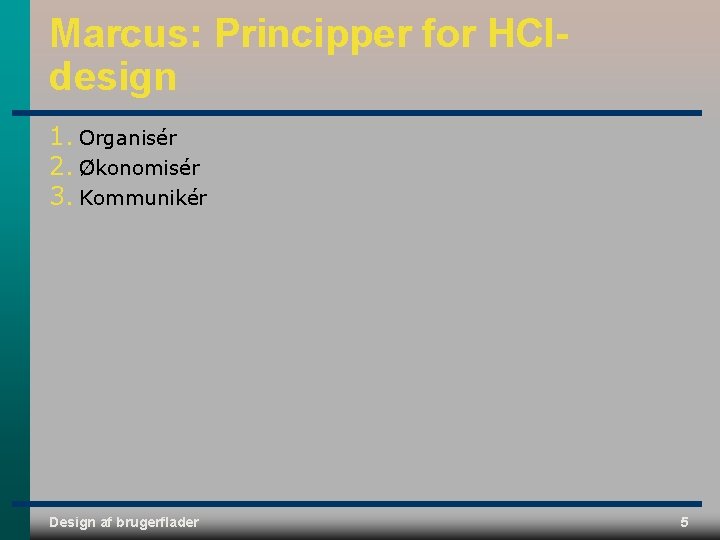 Marcus: Principper for HCI-design

1. Organisér
2. Økonomisér
3. Kommunikér

Design af brugerflader

5